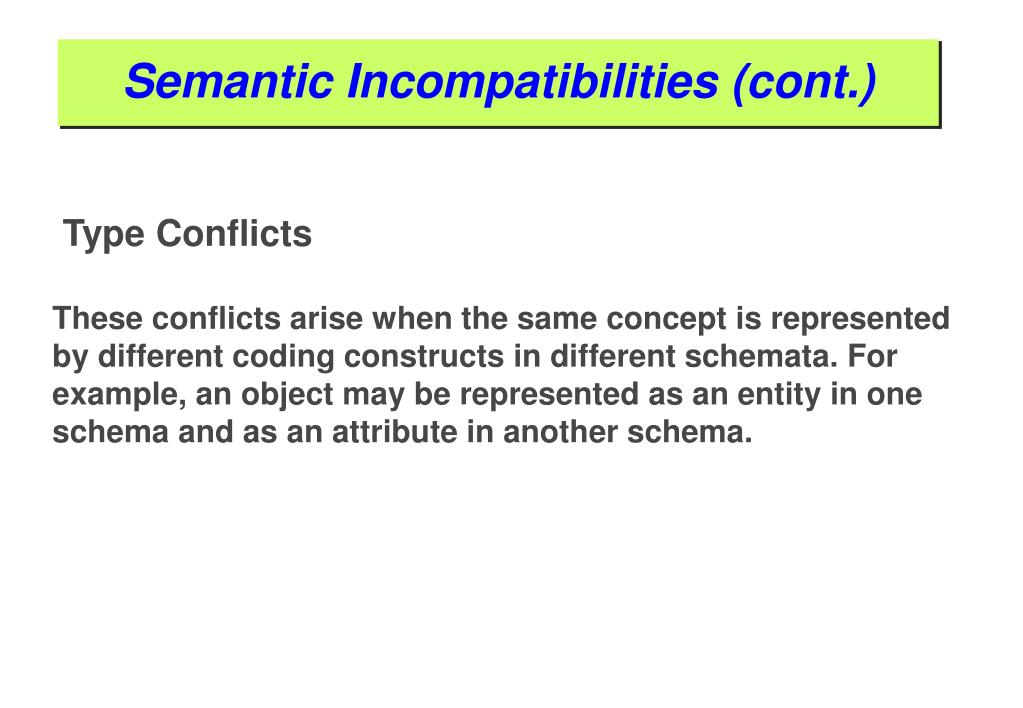 Semantic Incompatibilities (cont.)

Type Conflicts

These conflicts arise when the same concept is represented by different coding constructs in different schemata. For example, an object may be represented as an entity in one schema and as an attribute in another schema.